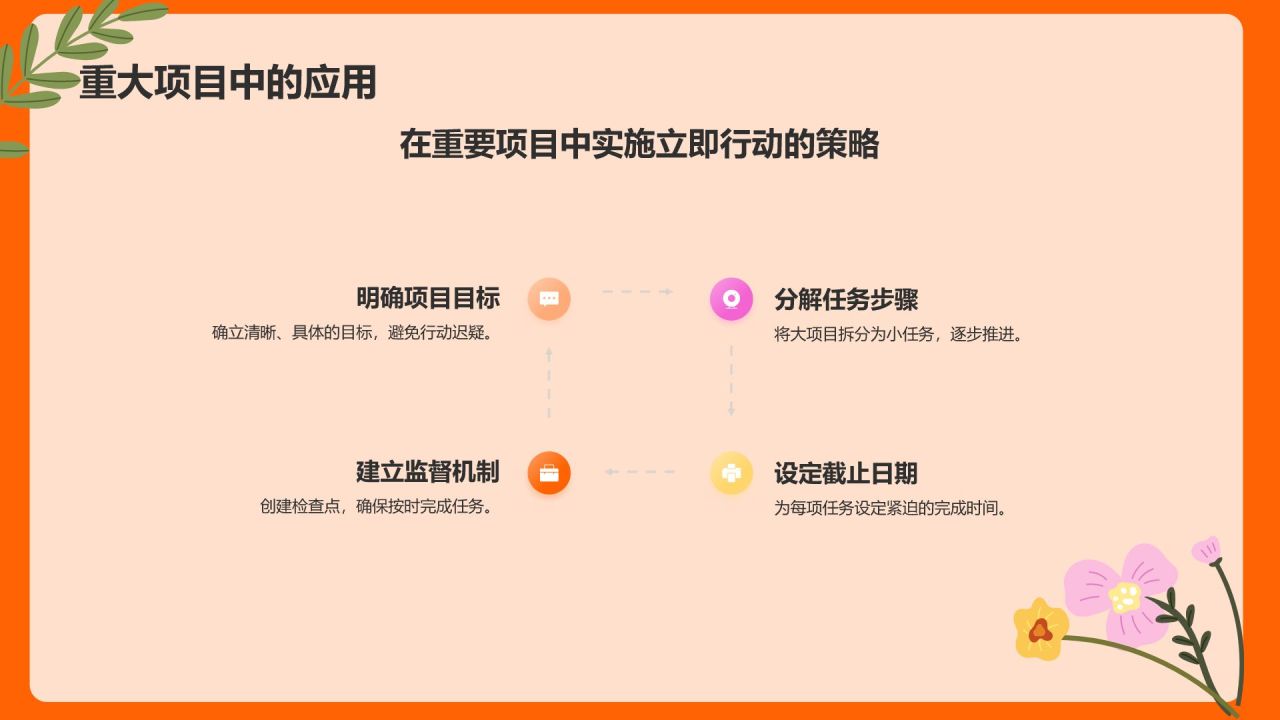 重大项目中的应用

在重要项目中实施立即行动的策略

明确项目目标
确立清晰、具体的目标，避免行动迟疑。

分解任务步骤
将大项目拆分为小任务，逐步推进。

建立监督机制
创建检查点，确保按时完成任务。

设定截止日期
为每项任务设定紧迫的完成时间。